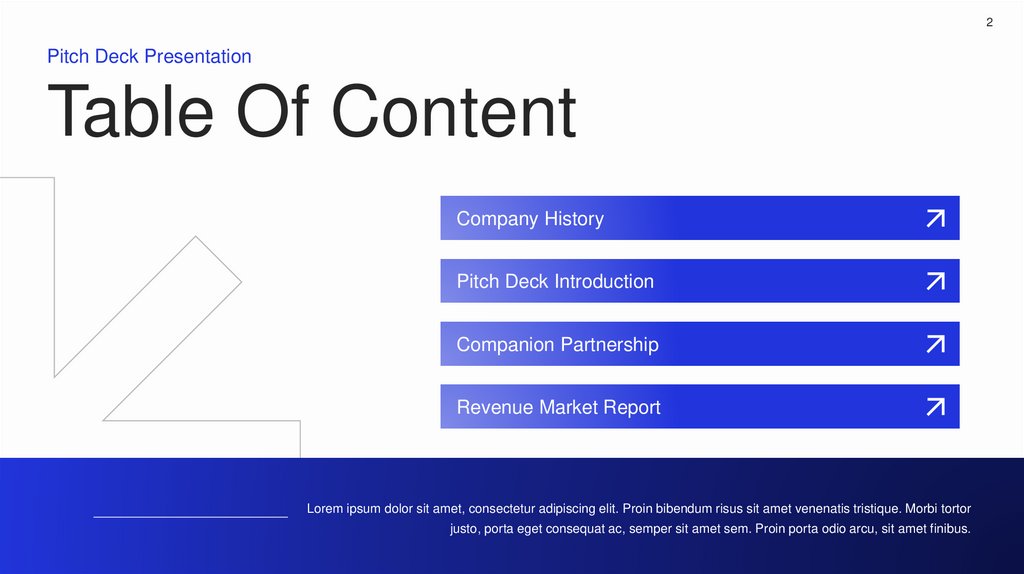 2

Pitch Deck Presentation

Table Of Content

Company History

Pitch Deck Introduction

Companion Partnership

Revenue Market Report

Lorem ipsum dolor sit amet, consectetur adipiscing elit. Proin bibendum risus sit amet venenatis tristique. Morbi tortor justo, porta eget consequat ac, semper sit amet sem. Proin porta odio arcu, sit amet finibus.